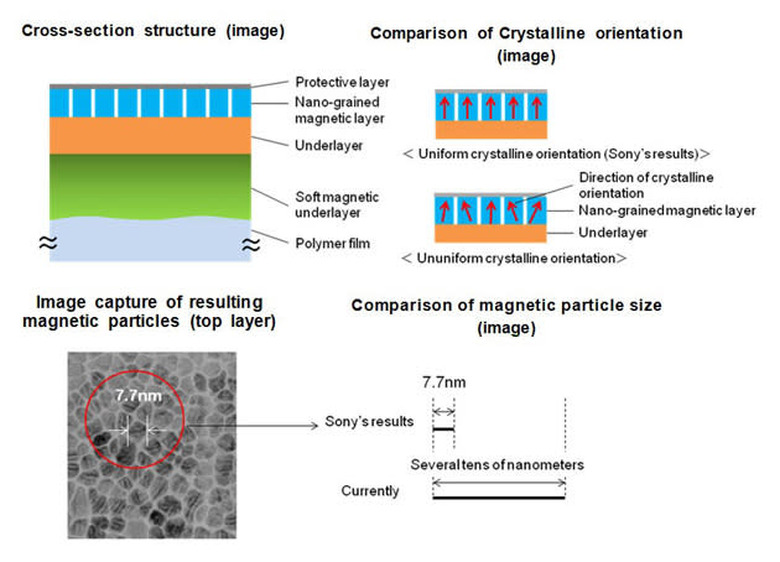 Cross-section structure (image)

Protective layer
Nano-grained magnetic layer
Underlayer
Soft magnetic underlayer
Polymer film
≈ ≈

Comparison of Crystalline orientation (image)

< Uniform crystalline orientation (Sony's results)>

Direction of crystalline orientation
Nano-grained magnetic layer
Underlayer

< Ununiform crystalline orientation>

Image capture of resulting magnetic particles (top layer)

7.7nm

Comparison of magnetic particle size (image)

7.7nm
Sony's results
Several tens of nanometers
Currently